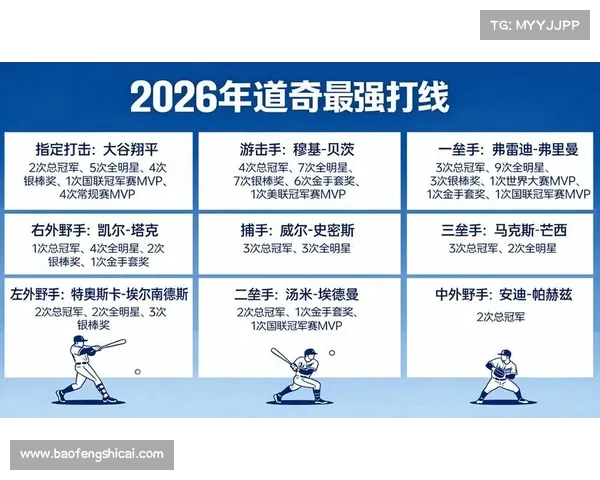 TG: MYYJJPP

2026年道奇最强打线

指定打击：大谷翔平
2次总冠军、5次全明星、4次银棒奖、1次国联冠军赛MVP、4次常规赛MVP

游击手：穆基-贝茨
4次总冠军、7次全明星、7次银棒奖、6次金手套奖、1次美联冠军赛MVP

一垒手：弗雷迪-弗里曼
3次总冠军、9次全明星、3次银棒奖、1次世界大赛MVP、1次金手套奖、1次国联冠军赛MVP

右外野手：凯尔-塔克
1次总冠军、4次全明星、2次银棒奖、1次金手套奖

捕手：威尔-史密斯
3次总冠军、3次全明星

三垒手：马克斯-芒西
3次总冠军、2次全明星

左外野手：特奥斯卡-埃尔南德斯
2次总冠军、2次全明星、3次银棒奖

二垒手：汤米-埃德曼
2次总冠军、1次金手套奖、1次国联冠军赛MVP

中外野手：安迪-帕赫兹
2次总冠军

www.baofengshicai.com